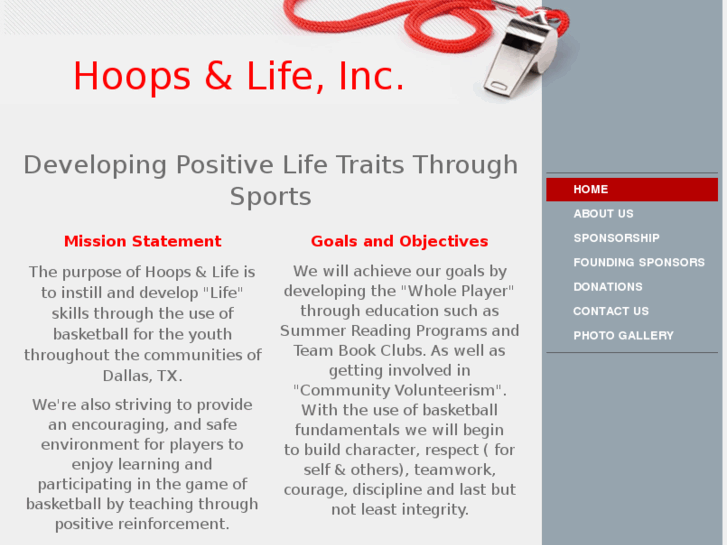 Hoops & Life, Inc.

Developing Positive Life Traits Through Sports

Mission Statement

The purpose of Hoops & Life is to instill and develop "Life" skills through the use of basketball for the youth throughout the communities of Dallas, TX.

We're also striving to provide an encouraging, and safe environment for players to enjoy learning and participating in the game of basketball by teaching through positive reinforcement.

Goals and Objectives

We will achieve our goals by developing the "Whole Player" through education such as Summer Reading Programs and Team Book Clubs. As well as getting involved in "Community Volunteerism". With the use of basketball fundamentals we will begin to build character, respect ( for self & others), teamwork, courage, discipline and last but not least integrity.

HOME
ABOUT US
SPONSORSHIP
FOUNDING SPONSORS
DONATIONS
CONTACT US
PHOTO GALLERY